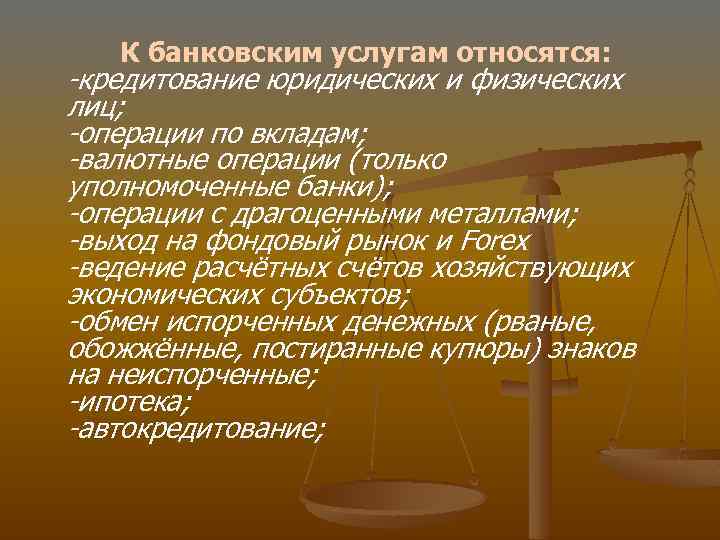 К банковским услугам относятся:
-кредитование юридических и физических лиц;
-операции по вкладам;
-валютные операции (только уполномоченные банки);
-операции с драгоценными металлами;
-выход на фондовый рынок и Forex
-ведение расчётных счётов хозяйствующих экономических субъектов;
-обмен испорченных денежных (рваные, обожжённые, постиранные купюры) знаков на неиспорченные;
-ипотека;
-автокредитование;